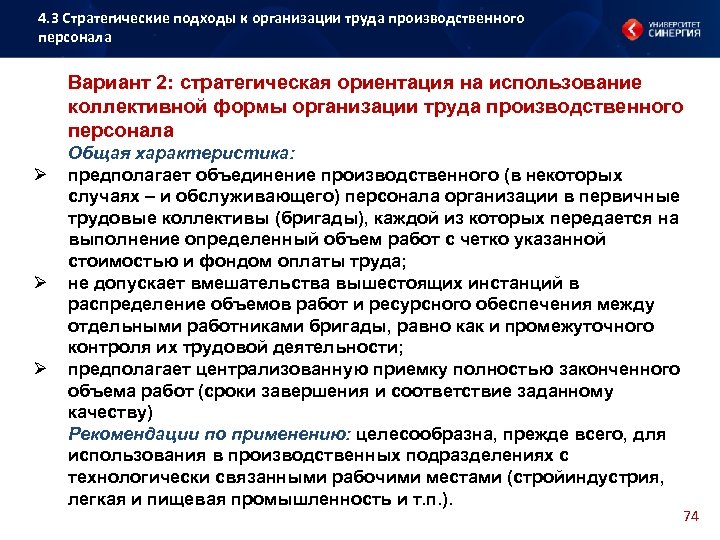 4.3 Стратегические подходы к организации труда производственного персонала

УНИВЕРСИТЕТ СИНЕРГИЯ

Вариант 2: стратегическая ориентация на использование коллективной формы организации труда производственного персонала

Общая характеристика:

➢ предполагает объединение производственного (в некоторых случаях – и обслуживающего) персонала организации в первичные трудовые коллективы (бригады), каждой из которых передается на выполнение определенный объем работ с четко указанной стоимостью и фондом оплаты труда;

➢ не допускает вмешательства вышестоящих инстанций в распределение объемов работ и ресурсного обеспечения между отдельными работниками бригады, равно как и промежуточного контроля их трудовой деятельности;

➢ предполагает централизованную приемку полностью законченного объема работ (сроки завершения и соответствие заданному качеству)

Рекомендации по применению: целесообразна, прежде всего, для использования в производственных подразделениях с технологически связанными рабочими местами (стройиндустрия, легкая и пищевая промышленность и т.п.).

74